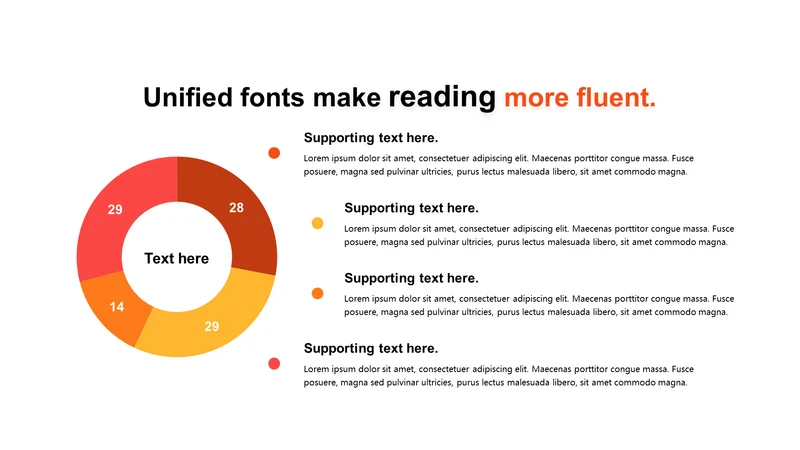 Unified fonts make reading more fluent.

29

28

Text here

14

29

Supporting text here.

Lorem ipsum dolor sit amet, consectetuer adipiscing elit. Maecenas porttitor congue massa. Fusce posuere, magna sed pulvinar ultricies, purus lectus malesuada libero, sit amet commodo magna.

Supporting text here.

Lorem ipsum dolor sit amet, consectetuer adipiscing elit. Maecenas porttitor congue massa. Fusce posuere, magna sed pulvinar ultricies, purus lectus malesuada libero, sit amet commodo magna.

Supporting text here.

Lorem ipsum dolor sit amet, consectetuer adipiscing elit. Maecenas porttitor congue massa. Fusce posuere, magna sed pulvinar ultricies, purus lectus malesuada libero, sit amet commodo magna.

Supporting text here.

Lorem ipsum dolor sit amet, consectetuer adipiscing elit. Maecenas porttitor congue massa. Fusce posuere, magna sed pulvinar ultricies, purus lectus malesuada libero, sit amet commodo magna.